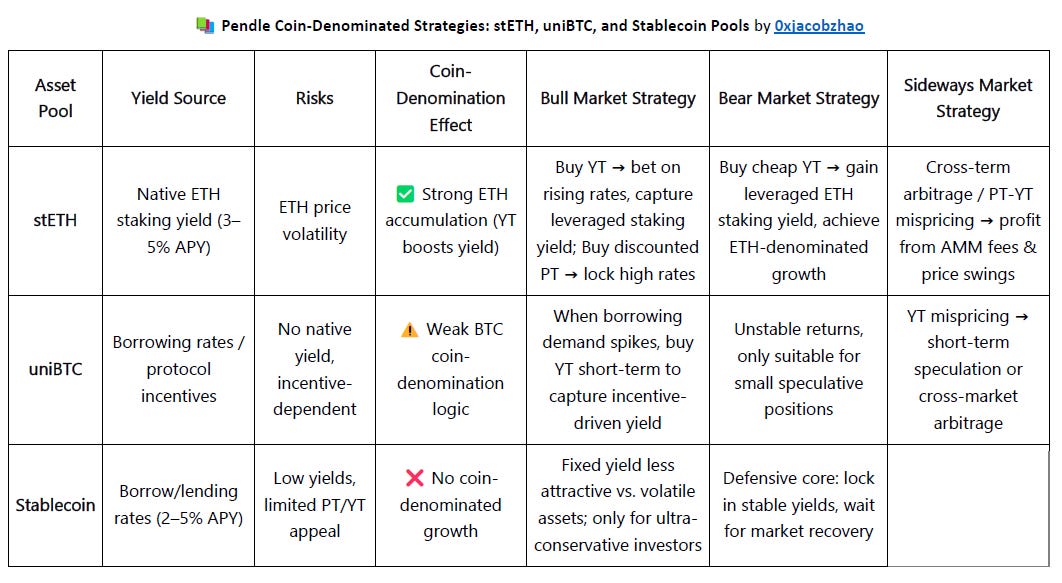 Pendle Coin-Denominated Strategies: stETH, uniBTC, and Stablecoin Pools by 0xjacobzhao

| Asset Pool | Yield Source | Risks | Coin-Denomination Effect | Bull Market Strategy | Bear Market Strategy | Sideways Market Strategy |
|---|---|---|---|---|---|---|
| stETH | Native ETH staking yield (3–5% APY) | ETH price volatility | ✅ Strong ETH accumulation (YT boosts yield) | Buy YT → bet on rising rates, capture leveraged staking yield; Buy discounted PT → lock high rates | Buy cheap YT → gain leveraged ETH staking yield, achieve ETH-denominated growth | Cross-term arbitrage / PT-YT mispricing → profit from AMM fees & price swings |
| uniBTC | Borrowing rates / protocol incentives | No native yield, incentive-dependent | ⚠️ Weak BTC coin-denomination logic | When borrowing demand spikes, buy YT short-term to capture incentive-driven yield | Unstable returns, only suitable for small speculative positions | YT mispricing → short-term speculation or cross-market arbitrage |
| Stablecoin | Borrow/lending rates (2–5% APY) | Low yields, limited PT/YT appeal | ❌ No coin-denominated growth | Fixed yield less attractive vs. volatile assets; only for ultra-conservative investors | Defensive core: lock in stable yields, wait for market recovery | |